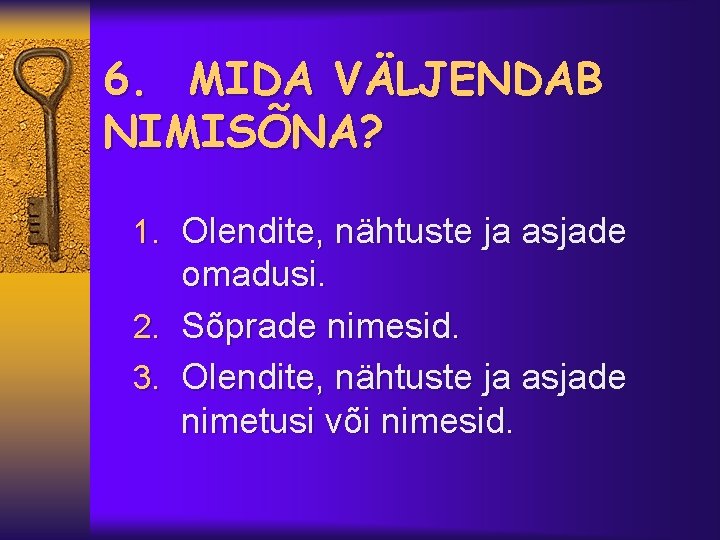 6. MIDA VÄLJENDAB NIMISÕNA?

1. Olendite, nähtuste ja asjade omadusi.
2. Sõprade nimesid.
3. Olendite, nähtuste ja asjade nimetusi või nimesid.